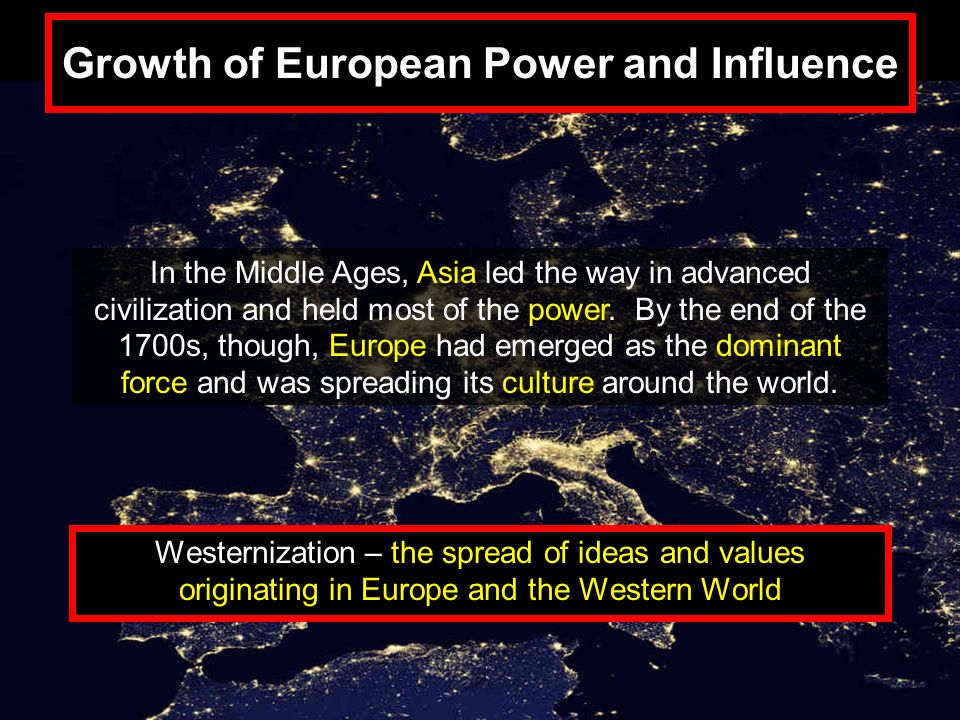 Growth of European Power and Influence

In the Middle Ages, Asia led the way in advanced civilization and held most of the power. By the end of the 1700s, though, Europe had emerged as the dominant force and was spreading its culture around the world.

Westernization – the spread of ideas and values originating in Europe and the Western World